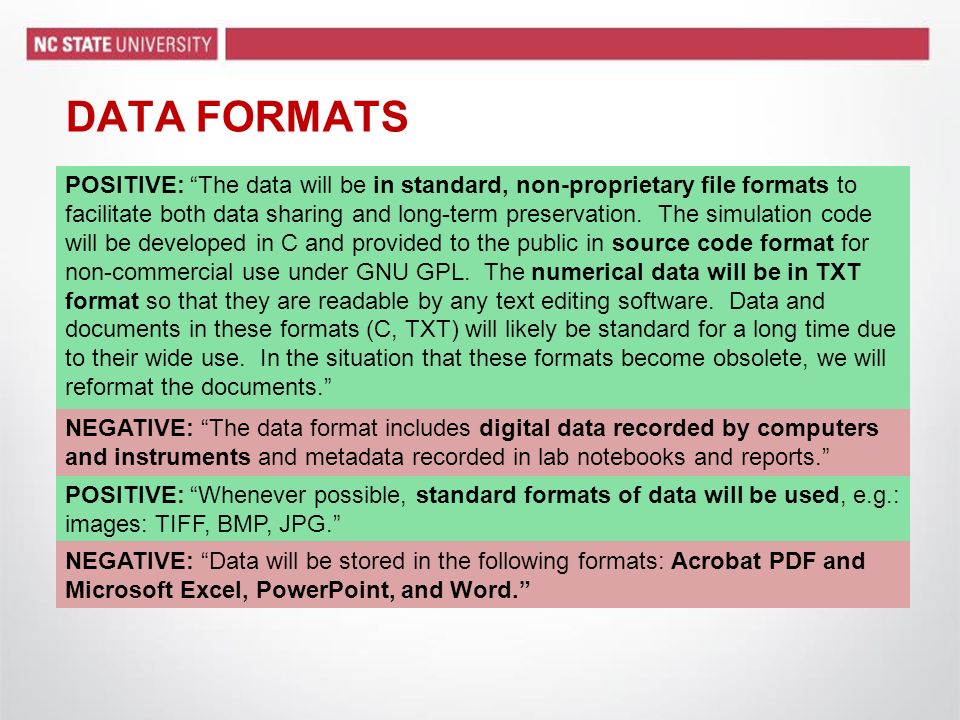 NC STATE UNIVERSITY

DATA FORMATS

POSITIVE: “The data will be in standard, non-proprietary file formats to facilitate both data sharing and long-term preservation. The simulation code will be developed in C and provided to the public in source code format for non-commercial use under GNU GPL. The numerical data will be in TXT format so that they are readable by any text editing software. Data and documents in these formats (C, TXT) will likely be standard for a long time due to their wide use. In the situation that these formats become obsolete, we will reformat the documents.”

NEGATIVE: “The data format includes digital data recorded by computers and instruments and metadata recorded in lab notebooks and reports.”

POSITIVE: “Whenever possible, standard formats of data will be used, e.g.: images: TIFF, BMP, JPG.”

NEGATIVE: “Data will be stored in the following formats: Acrobat PDF and Microsoft Excel, PowerPoint, and Word.”